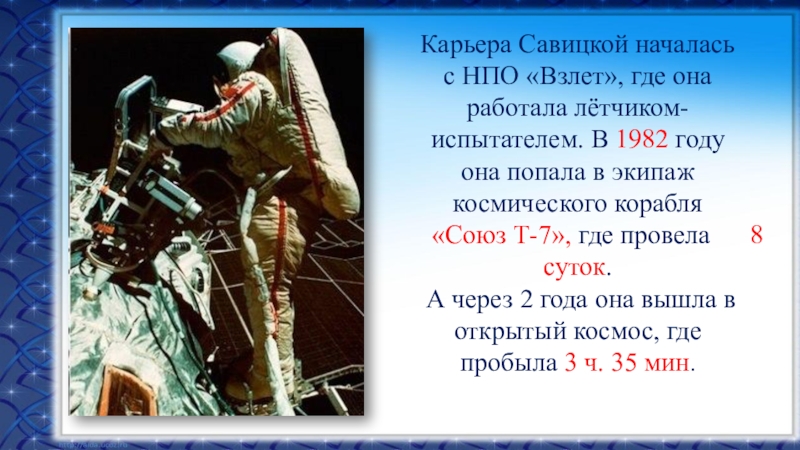 Карьера Савицкой началась с НПО «Взлет», где она работала лётчиком-испытателем. В 1982 году она попала в экипаж космического корабля «Союз Т-7», где провела 8 суток.
А через 2 года она вышла в открытый космос, где пробыла 3 ч. 35 мин.